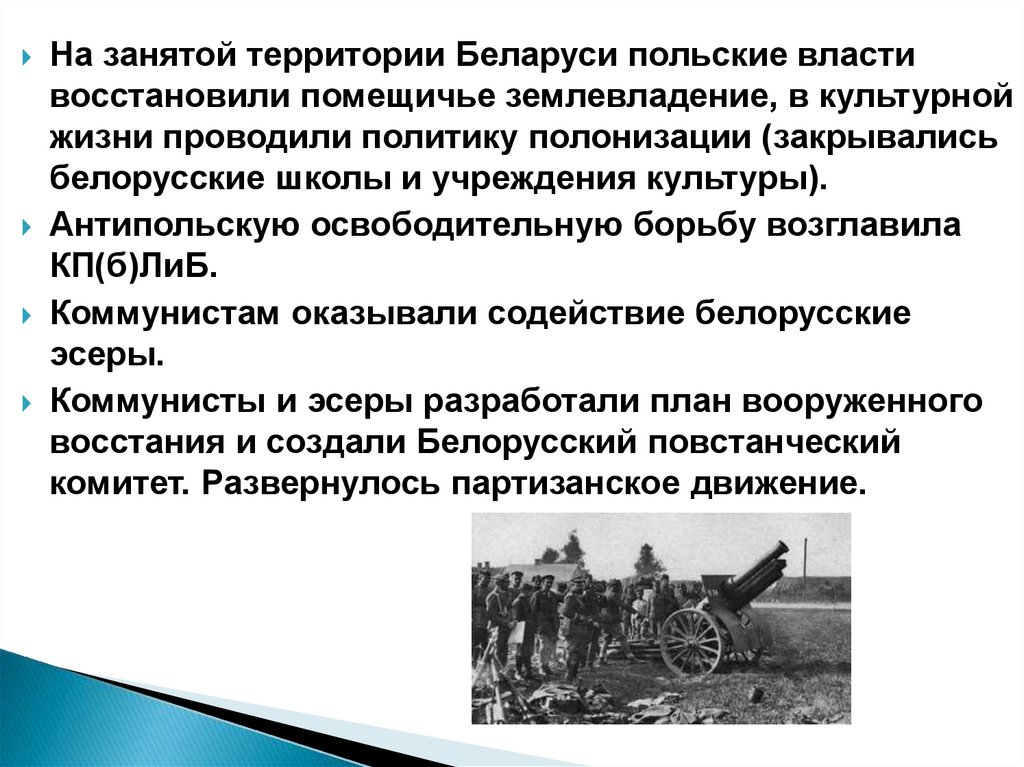 На занятой территории Беларуси польские власти восстановили помещичье землевладение, в культурной жизни проводили политику полонизации (закрывались белорусские школы и учреждения культуры).

Антипольскую освободительную борьбу возглавила КП(б)ЛиБ.

Коммунистам оказывали содействие белорусские эсеры.

Коммунисты и эсеры разработали план вооруженного восстания и создали Белорусский повстанческий комитет. Развернулось партизанское движение.